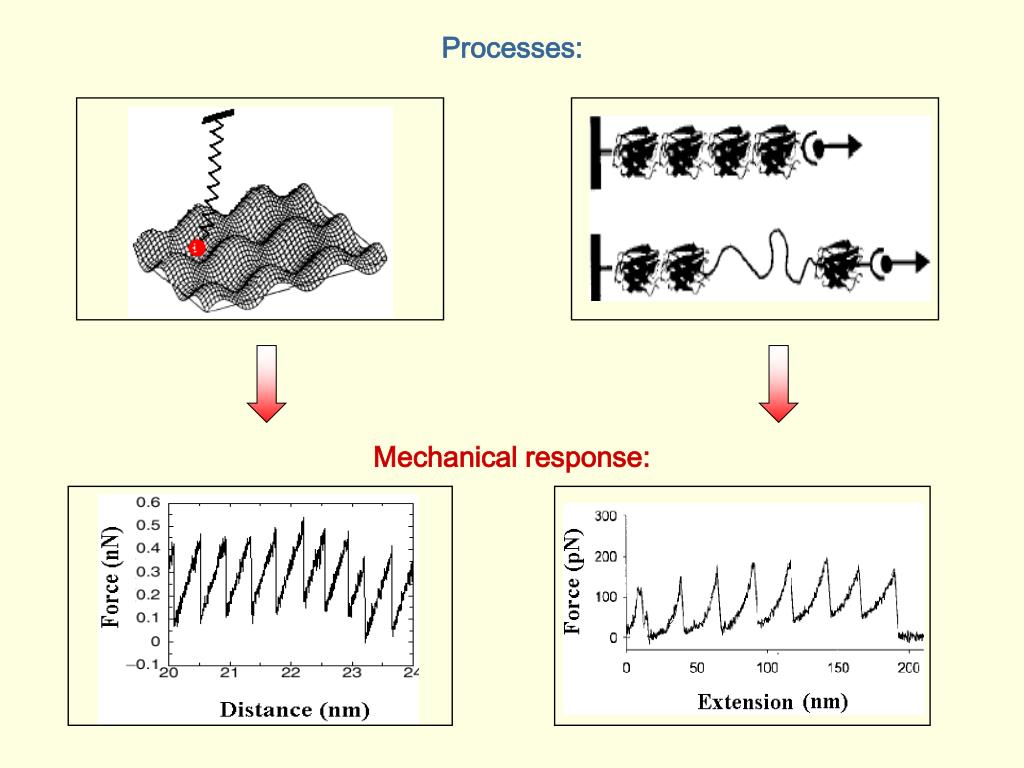 Processes:

Mechanical response:

Force (nN)

0.6
0.5
0.4
0.3
0.2
0.1
0
−0.1

20 21 22 23 24

Distance (nm)

Force (pN)

300
200
100
0

0 50 100 150 200

Extension (nm)